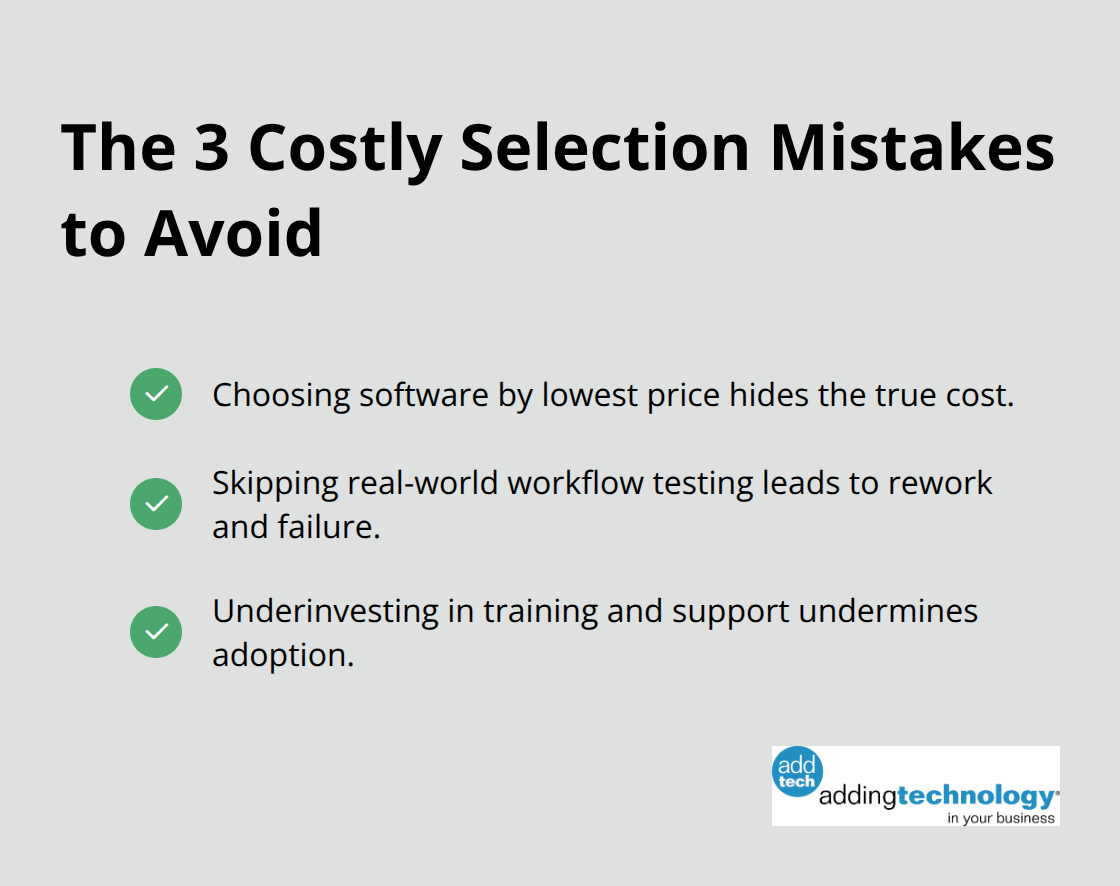 The 3 Costly Selection Mistakes to Avoid

Choosing software by lowest price hides the true cost.

Skipping real-world workflow testing leads to rework and failure.

Underinvesting in training and support undermines adoption.

add tech
addingtechnology
in your business